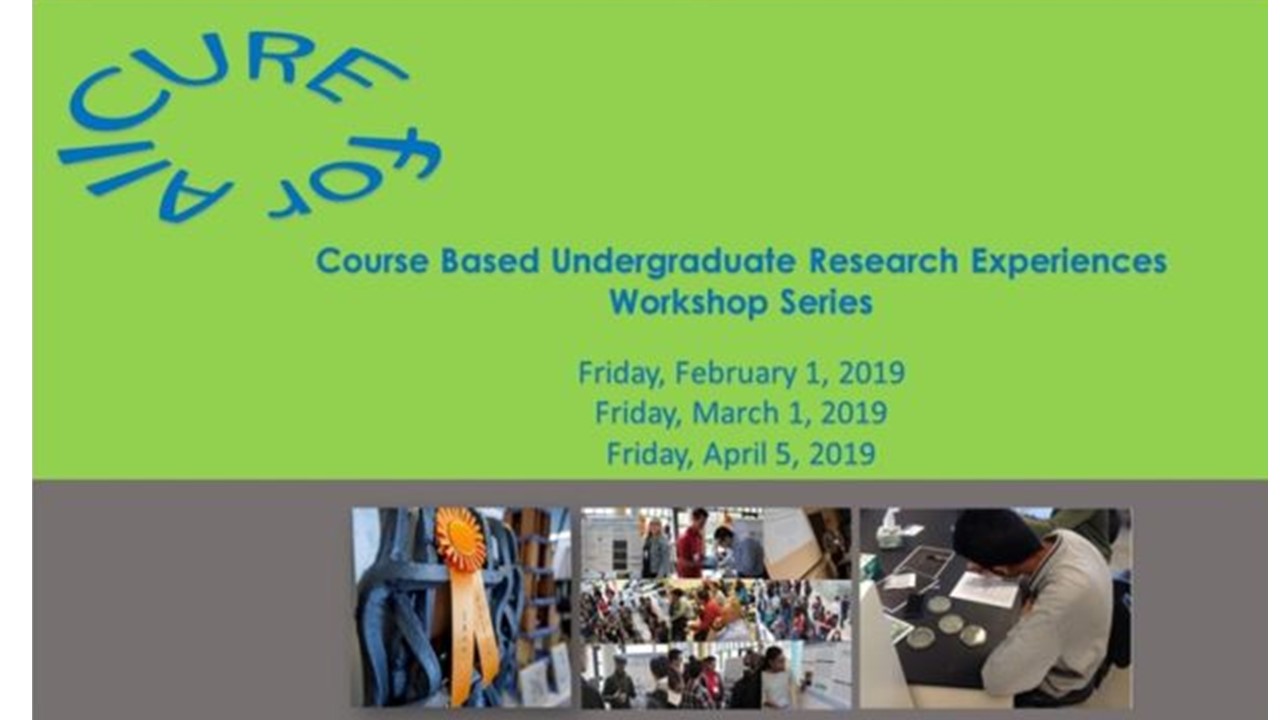 CURE for All

Course Based Undergraduate Research Experiences Workshop Series

Friday, February 1, 2019
Friday, March 1, 2019
Friday, April 5, 2019